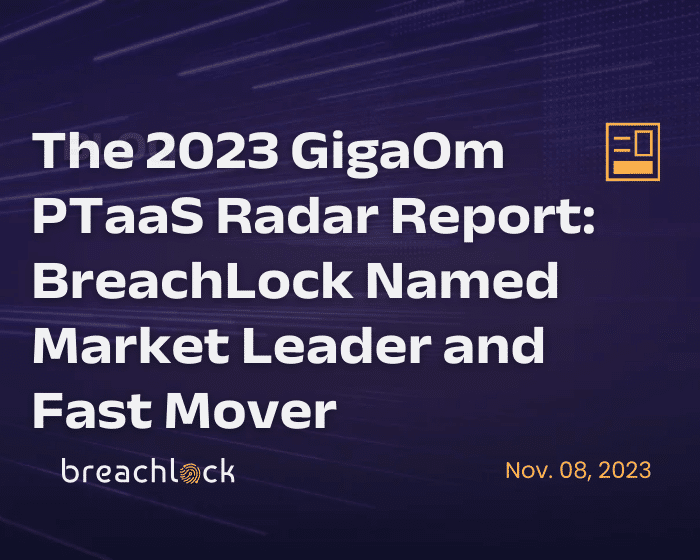 The 2023 GigaOm PTaaS Radar Report: BreachLock Named Market Leader and Fast Mover

breachlock

Nov. 08, 2023